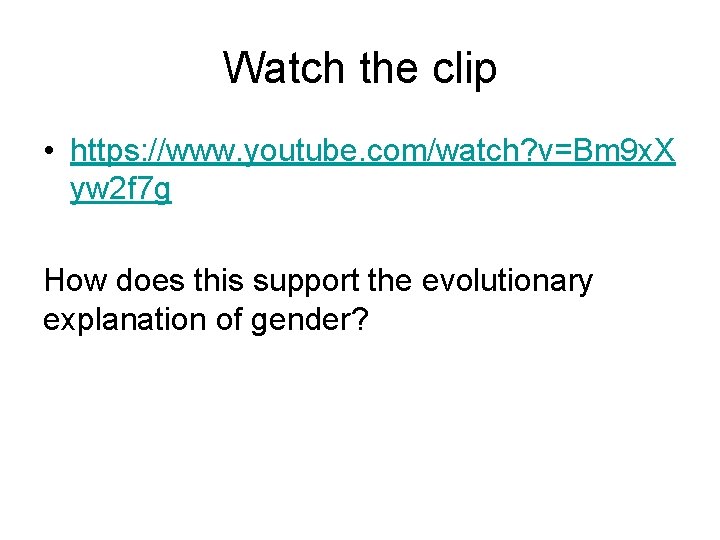 Watch the clip

• https://www.youtube.com/watch?v=Bm9xXyw2f7g

How does this support the evolutionary explanation of gender?